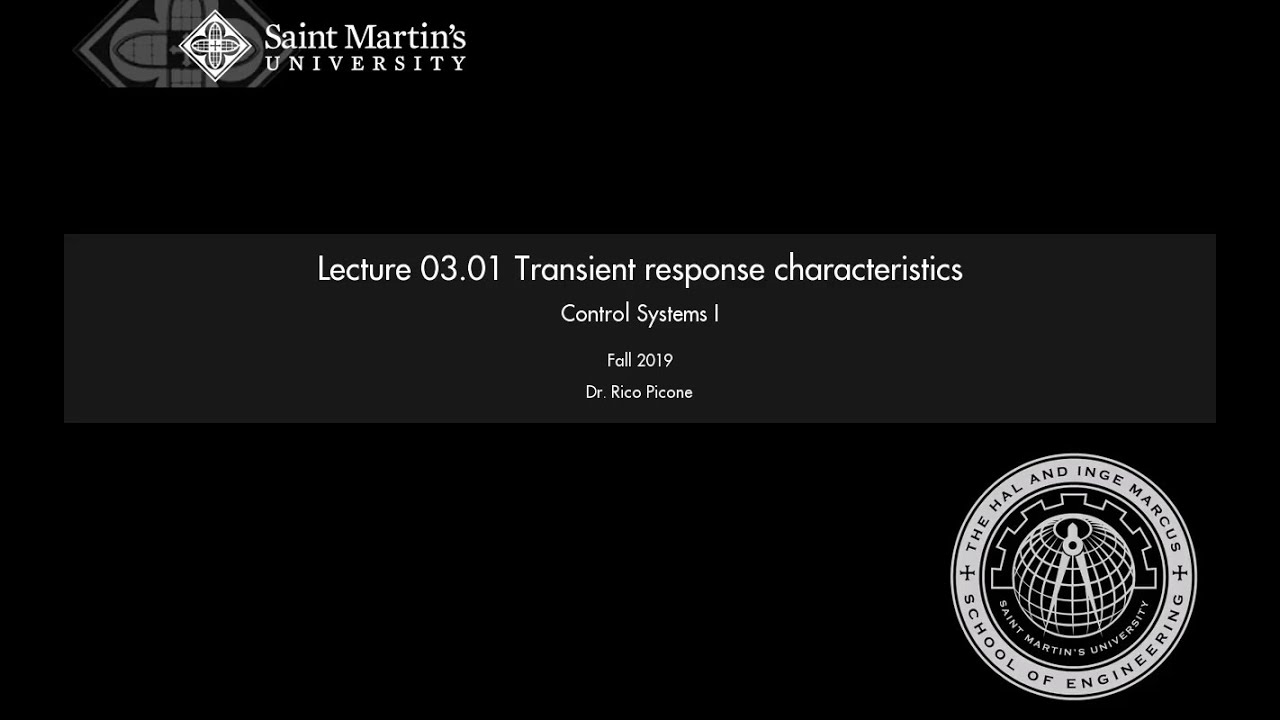 Saint Martin's
UNIVERSITY

Lecture 03.01 Transient response characteristics
Control Systems I
Fall 2019
Dr. Rico Picone

THE HAL AND INGE MARCUS
SCHOOL OF ENGINEERING
SAINT MARTIN'S UNIVERSITY